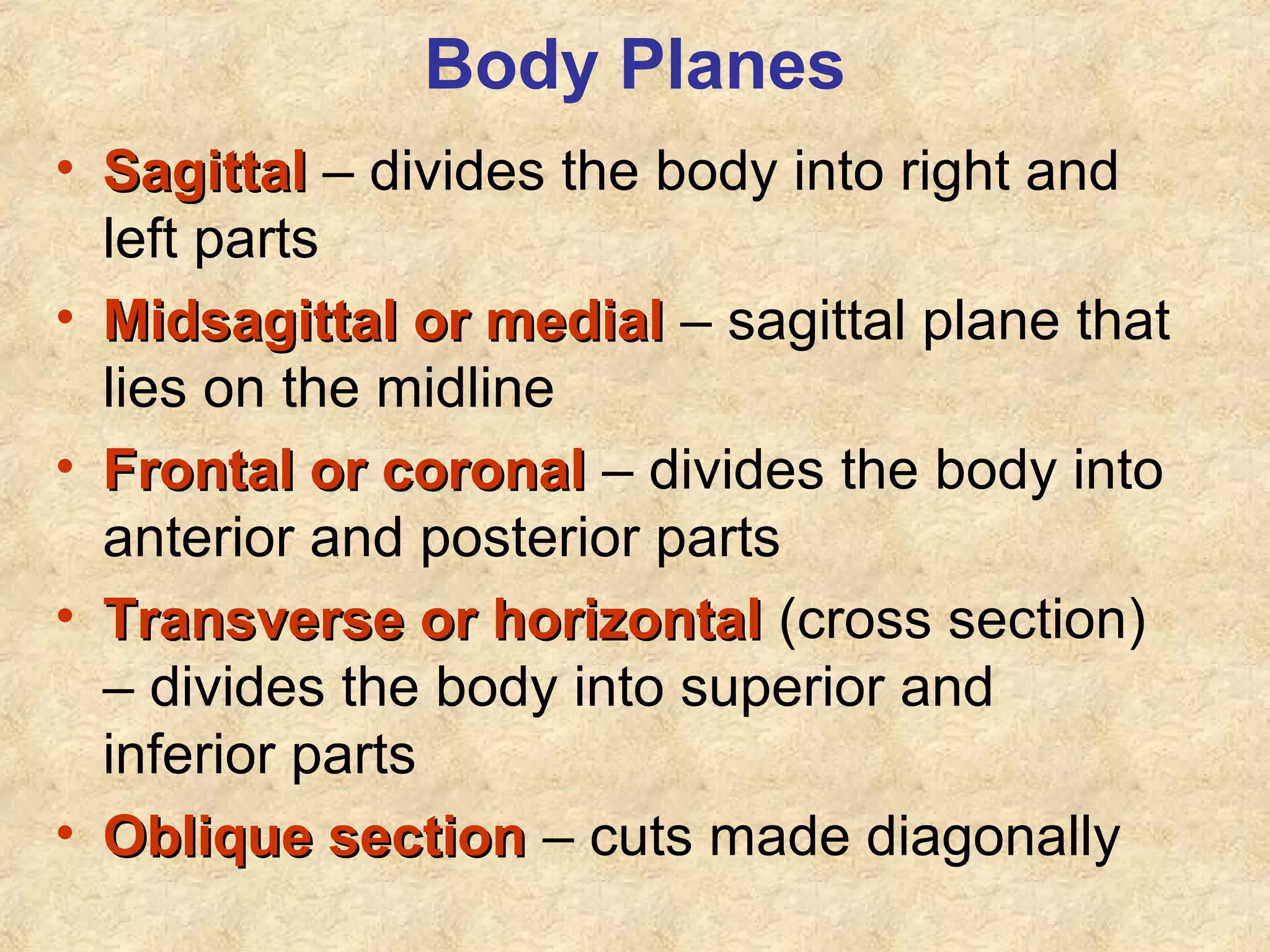 Body Planes

• Sagittal – divides the body into right and left parts

• Midsagittal or medial – sagittal plane that lies on the midline

• Frontal or coronal – divides the body into anterior and posterior parts

• Transverse or horizontal (cross section) – divides the body into superior and inferior parts

• Oblique section – cuts made diagonally